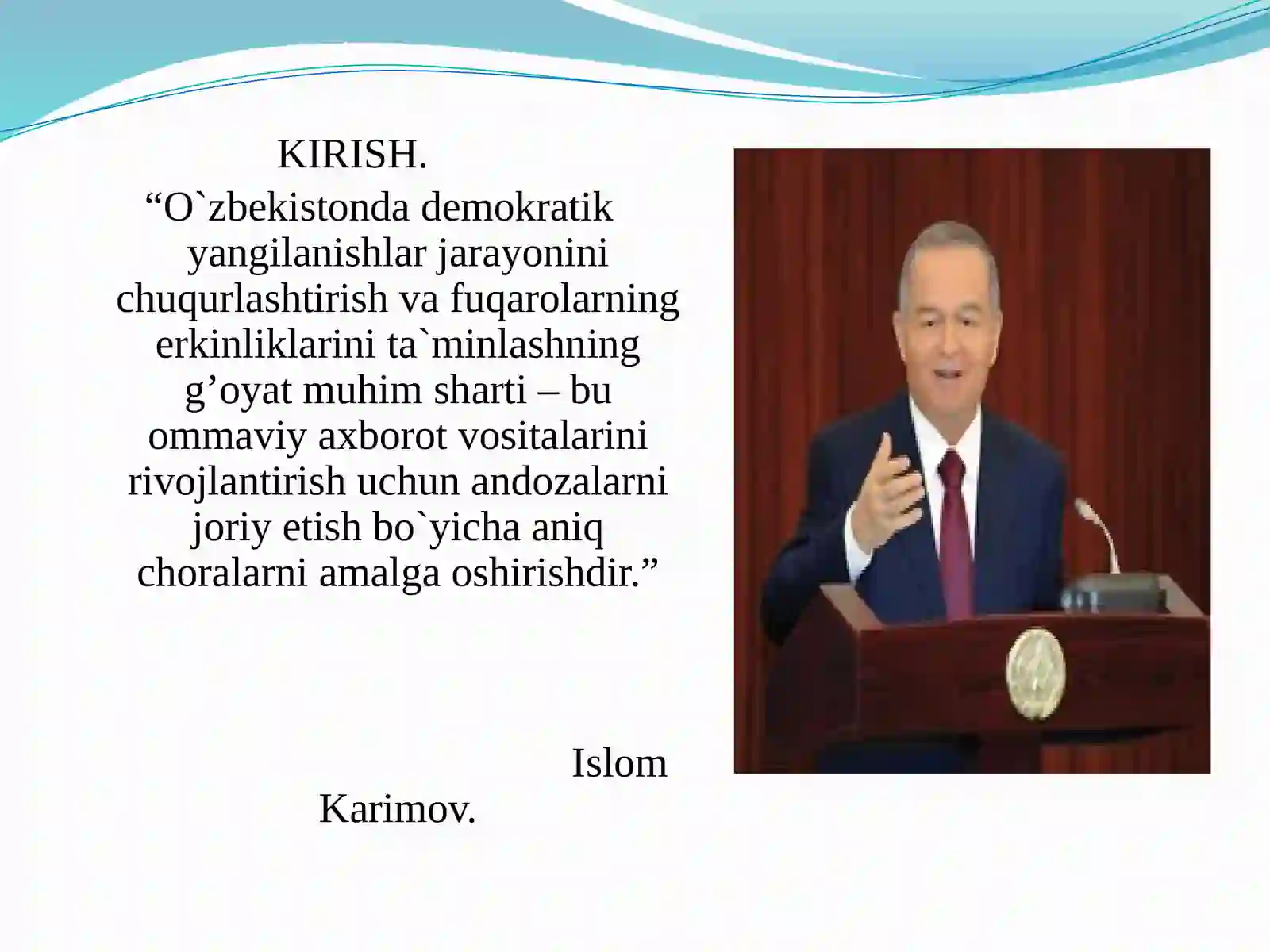 KIRISH.

“O`zbekistonda demokratik yangilanishlar jarayonini chuqurlashtirish va fuqarolarning erkinliklarini ta`minlashning g’oyat muhim sharti – bu ommaviy axborot vositalarini rivojlantirish uchun andozalarni joriy etish bo`yicha aniq choralarni amalga oshirishdir.”

Islom Karimov.